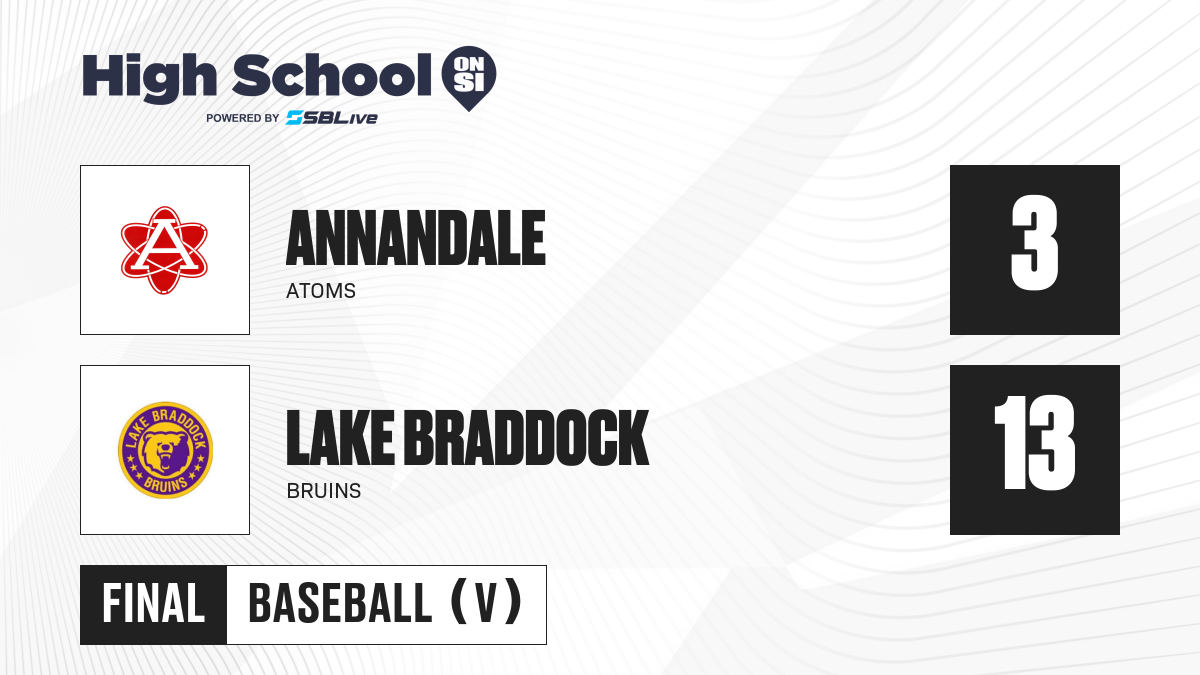 High School ON SI
POWERED BY SBLive

A

ANNANDALE
ATOMS

3

LAKE BRADDOCK BRUINS

LAKE BRADDOCK
BRUINS

13

FINAL
BASEBALL (V)